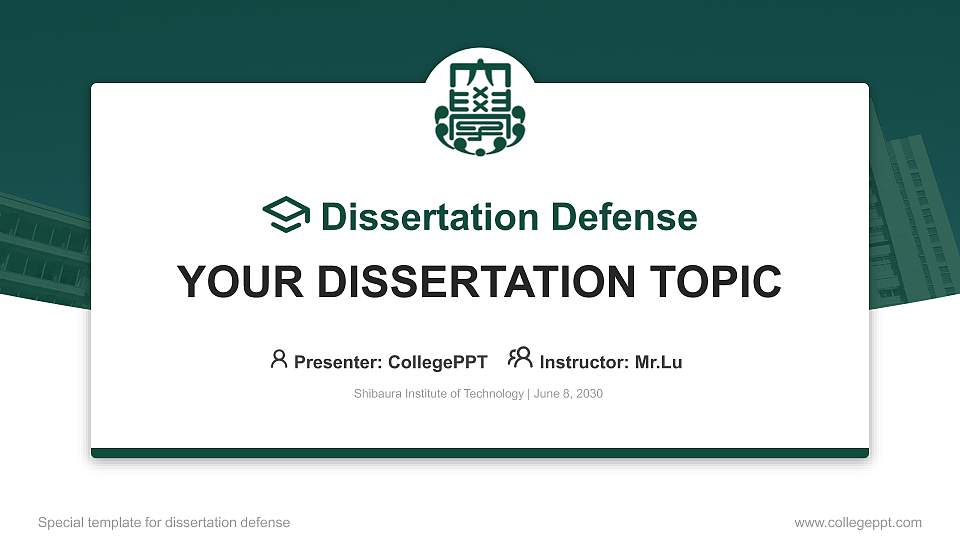 Dissertation Defense

YOUR DISSERTATION TOPIC

Presenter: CollegePPT Instructor: Mr.Lu

Shibaura Institute of Technology | June 8, 2030

Special template for dissertation defense

www.collegeppt.com